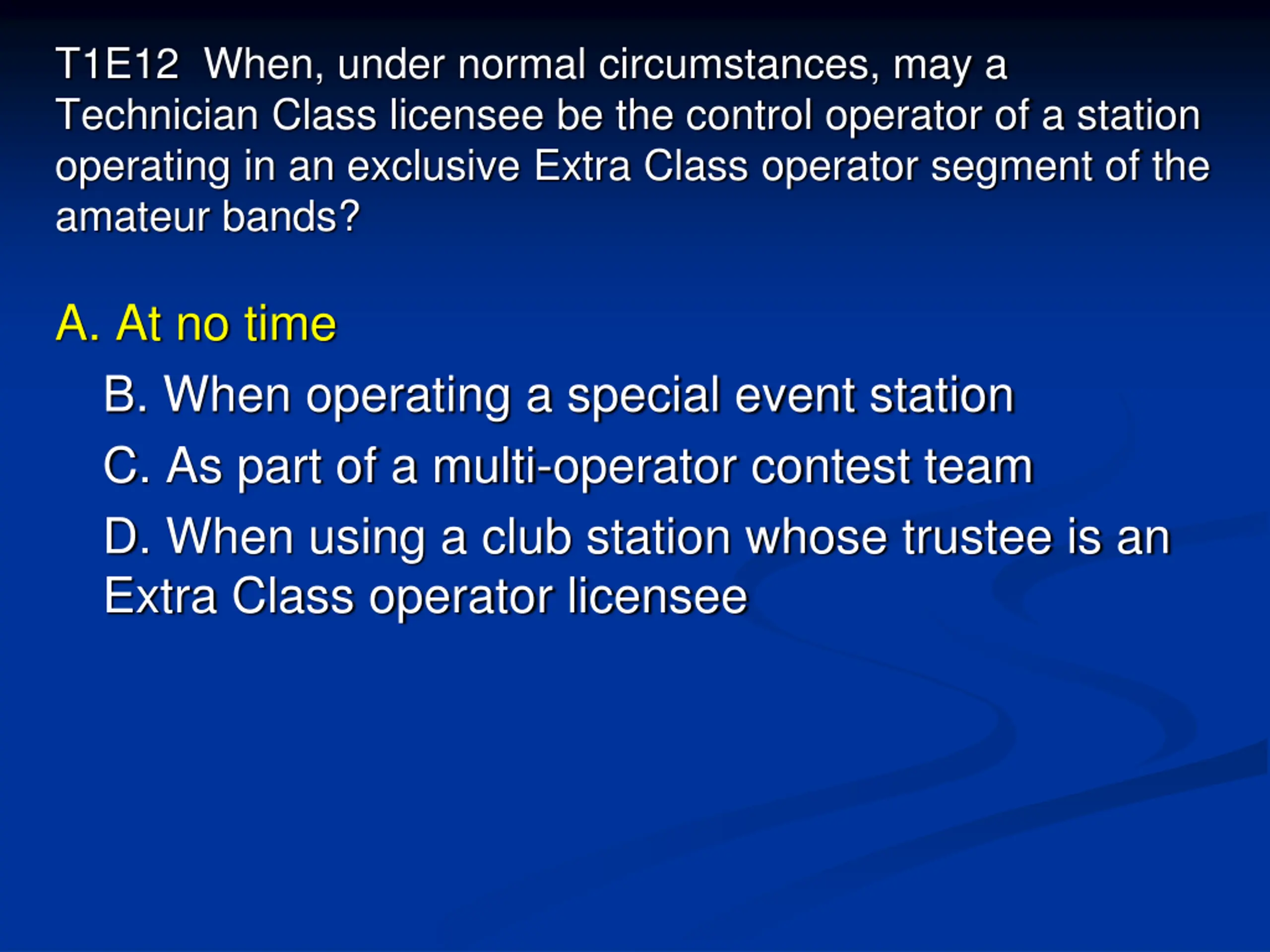 T1E12 When, under normal circumstances, may a Technician Class licensee be the control operator of a station operating in an exclusive Extra Class operator segment of the amateur bands?

A. At no time

B. When operating a special event station

C. As part of a multi-operator contest team

D. When using a club station whose trustee is an Extra Class operator licensee